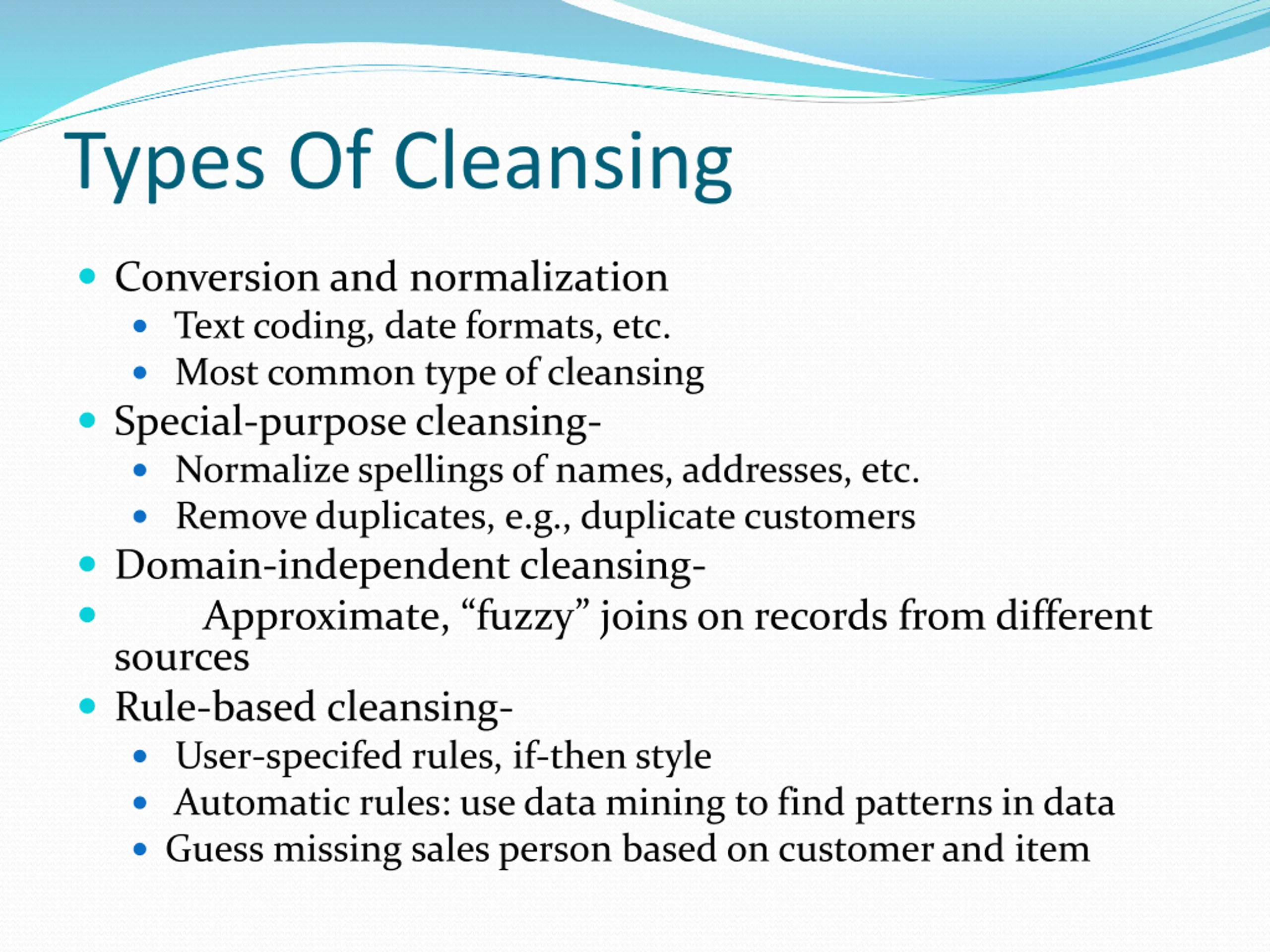 Types Of Cleansing

- Conversion and normalization
  - Text coding, date formats, etc.
  - Most common type of cleansing
- Special-purpose cleansing-
  - Normalize spellings of names, addresses, etc.
  - Remove duplicates, e.g., duplicate customers
- Domain-independent cleansing-
- Approximate, “fuzzy” joins on records from different sources
- Rule-based cleansing-
  - User-specifed rules, if-then style
  - Automatic rules: use data mining to find patterns in data
  - Guess missing sales person based on customer and item